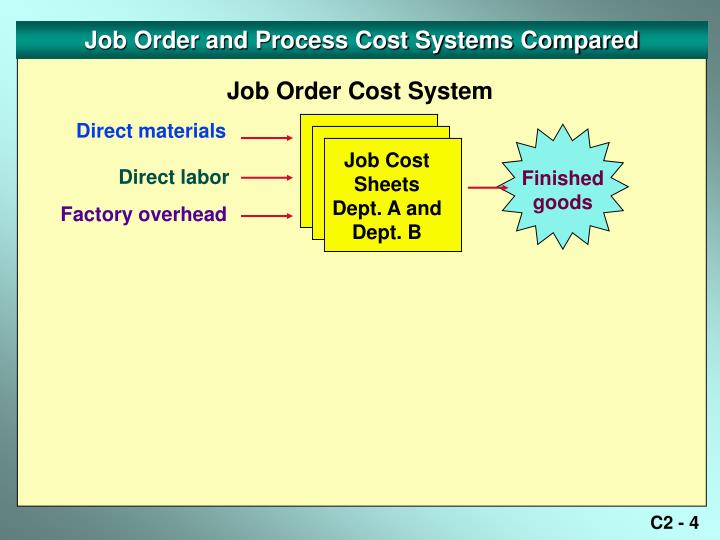 Job Order and Process Cost Systems Compared

Job Order Cost System

Direct materials

Direct labor

Factory overhead

Job Cost Sheets Dept. A and Dept. B

Finished goods

C2 - 4